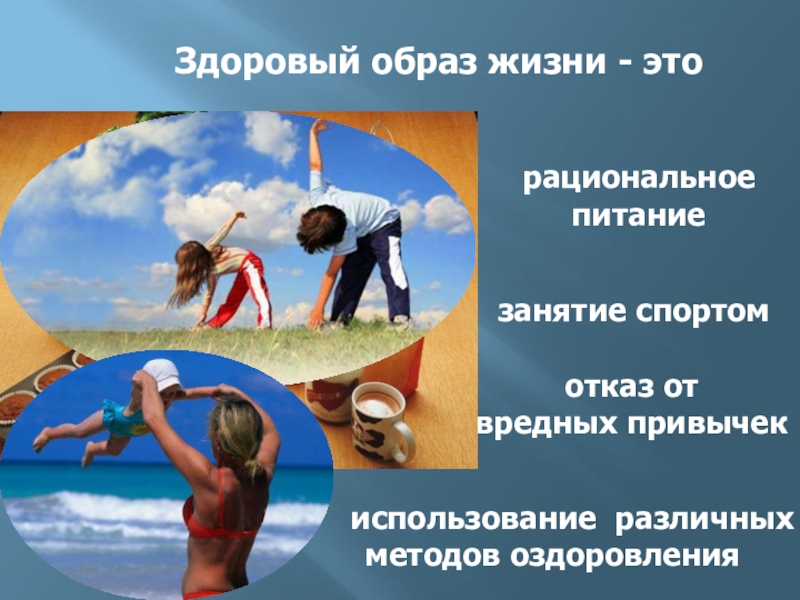 Здоровый образ жизни - это

рациональное питание

занятие спортом

отказ от вредных привычек

использование различных методов оздоровления